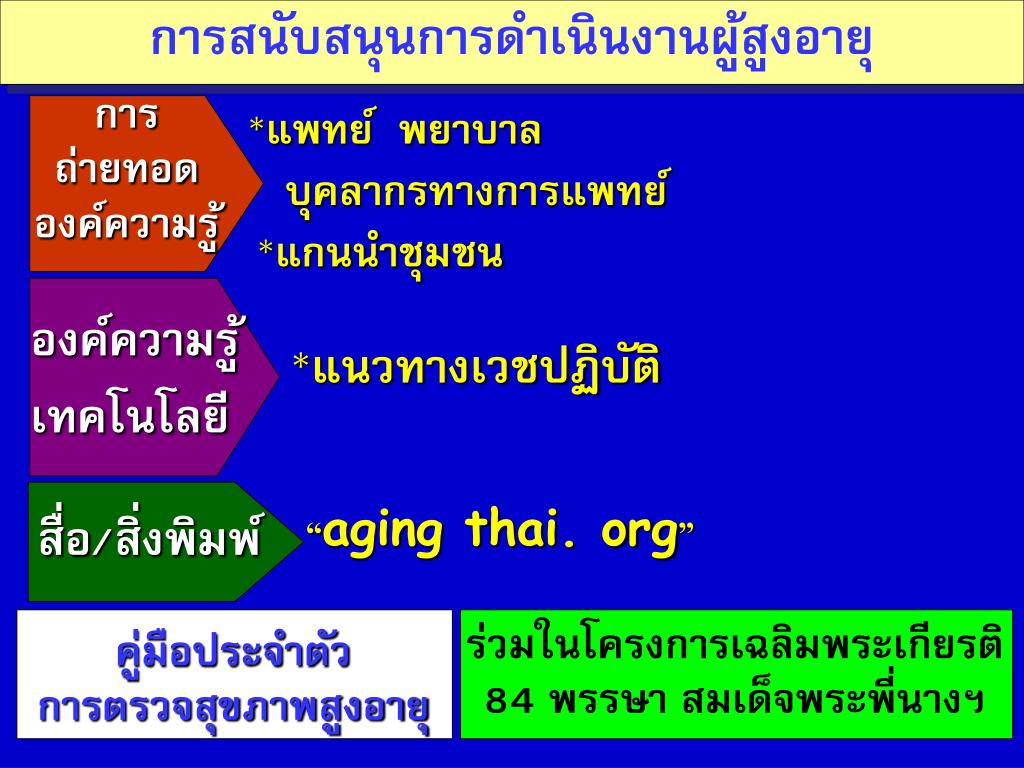 การสนับสนุนการดำเนินงานผู้สูงอายุ

การ
ถ่ายทอด
องค์ความรู้

*แพทย์ พยาบาล
บุคลากรทางการแพทย์
*แกนนำชุมชน

องค์ความรู้
เทคโนโลยี

*แนวทางเวชปฏิบัติ

สื่อ/สิ่งพิมพ์

“aging thai. org”

คู่มือประจำตัว
การตรวจสุขภาพสูงอายุ

ร่วมในโครงการเฉลิมพระเกียรติ
84 พรรษา สมเด็จพระพี่นางฯ